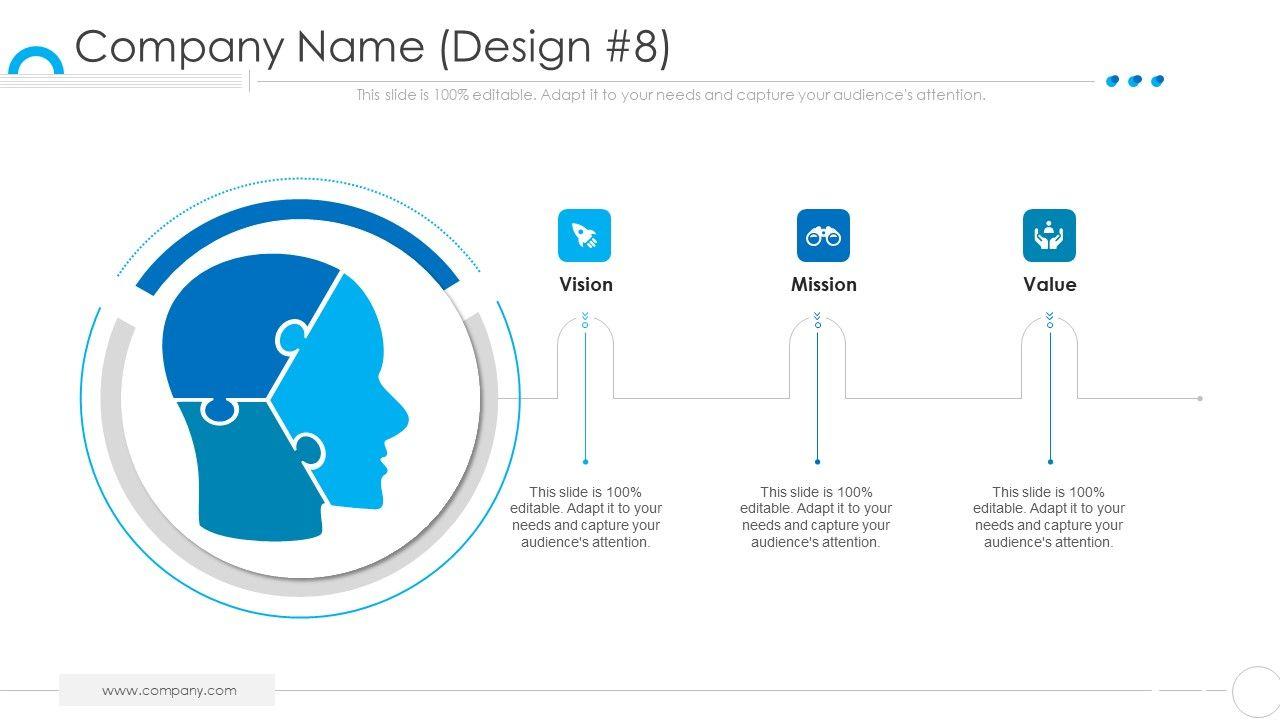 Company Name (Design #8)

This slide is 100% editable. Adapt it to your needs and capture your audience's attention.

Vision

This slide is 100% editable. Adapt it to your needs and capture your audience's attention.

Mission

This slide is 100% editable. Adapt it to your needs and capture your audience's attention.

Value

This slide is 100% editable. Adapt it to your needs and capture your audience's attention.

www.company.com